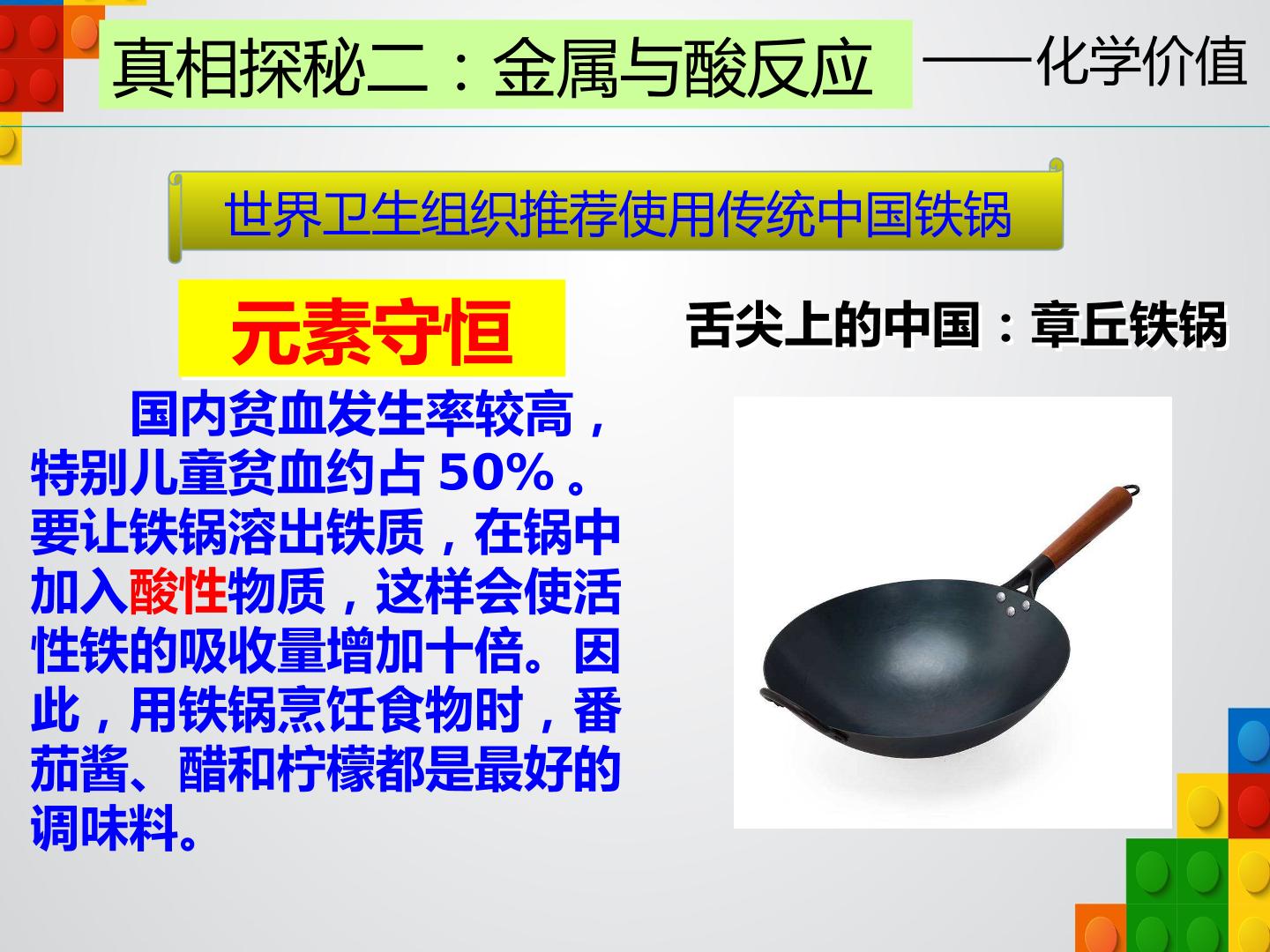 真相探秘二：金属与酸反应 ——化学价值

世界卫生组织推荐使用传统中国铁锅

元素守恒

舌尖上的中国：章丘铁锅

国内贫血发生率较高，特别儿童贫血约占 50% 。要让铁锅溶出铁质，在锅中加入酸性物质，这样会使活性铁的吸收量增加十倍。因此，用铁锅烹饪食物时，番茄酱、醋和柠檬都是最好的调味料。